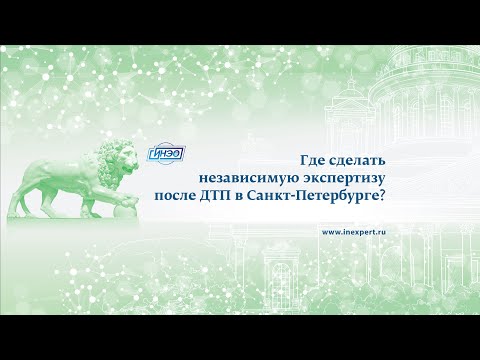 ИНЭО

Где сделать независимую экспертизу после ДТП в Санкт-Петербурге?

www.inexpert.ru